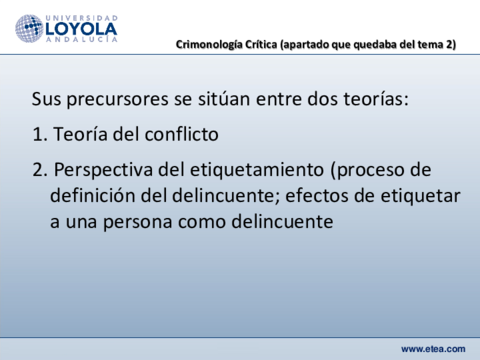 UNIVERSIDAD
LOYOLA
ANDALUCÍA

Crimonología Crítica (apartado que quedaba del tema 2)

Sus precursores se sitúan entre dos teorías:

1. Teoría del conflicto

2. Perspectiva del etiquetamiento (proceso de definición del delincuente; efectos de etiquetar a una persona como delincuente

www.etea.com